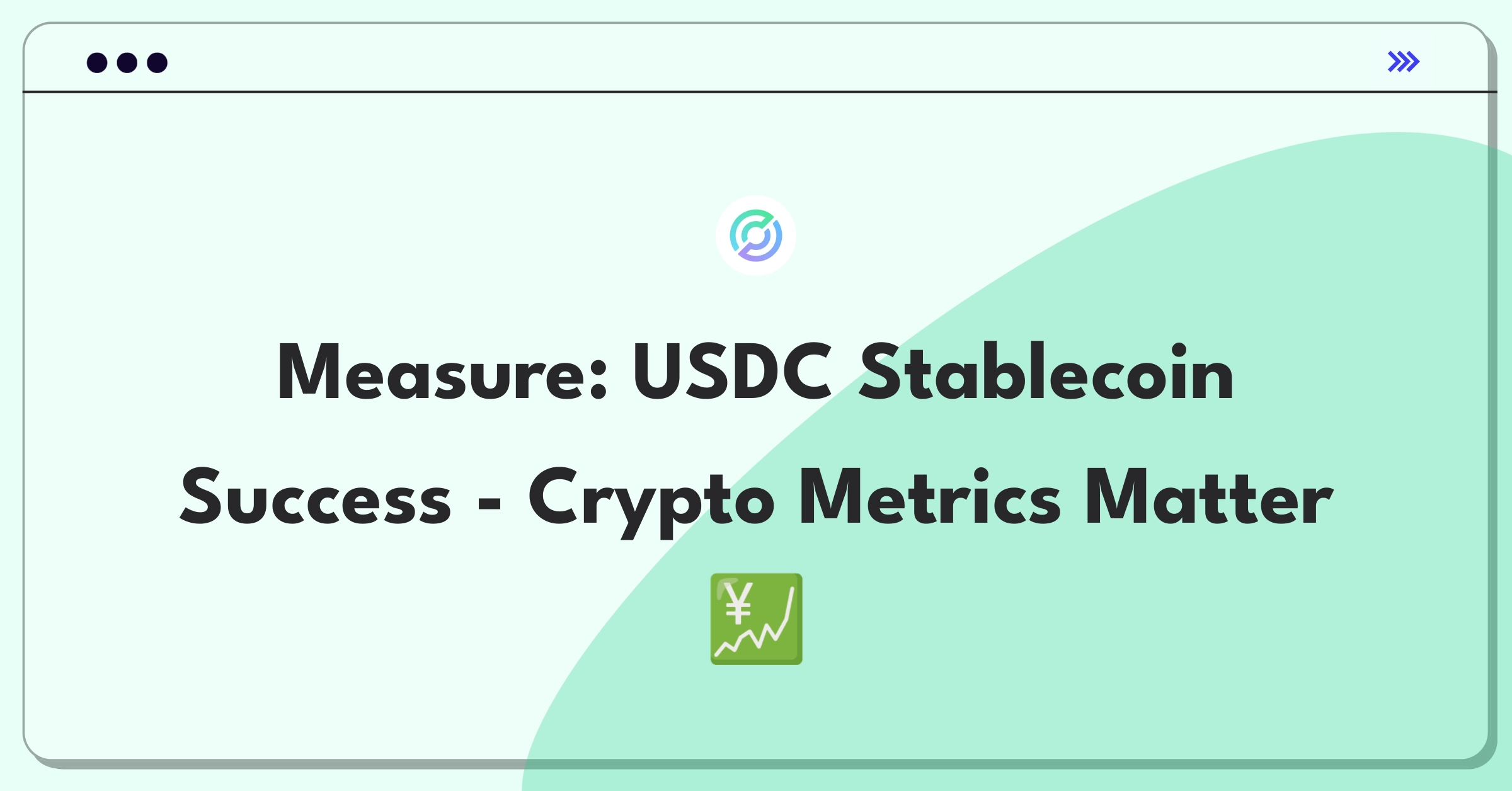 Measure: USDC Stablecoin Success - Crypto Metrics Matter

¥